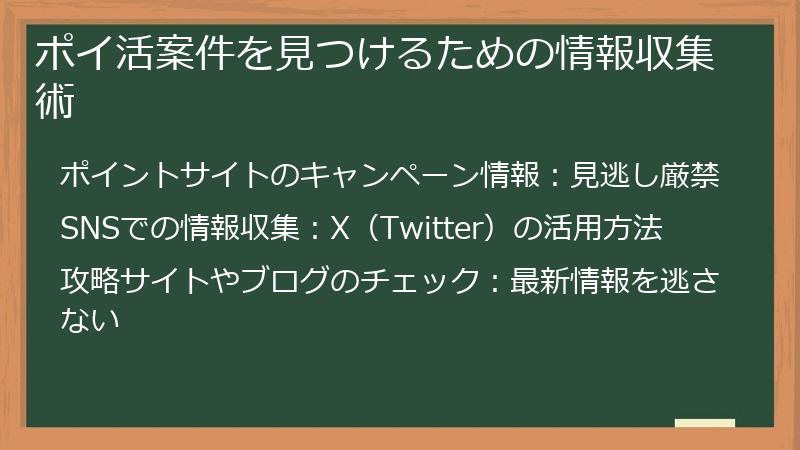 ポイ活案件を見つけるための情報収集術

ポイントサイトのキャンペーン情報：見逃し厳禁

SNSでの情報収集：X（Twitter）の活用方法

攻略サイトやブログのチェック：最新情報を逃さない